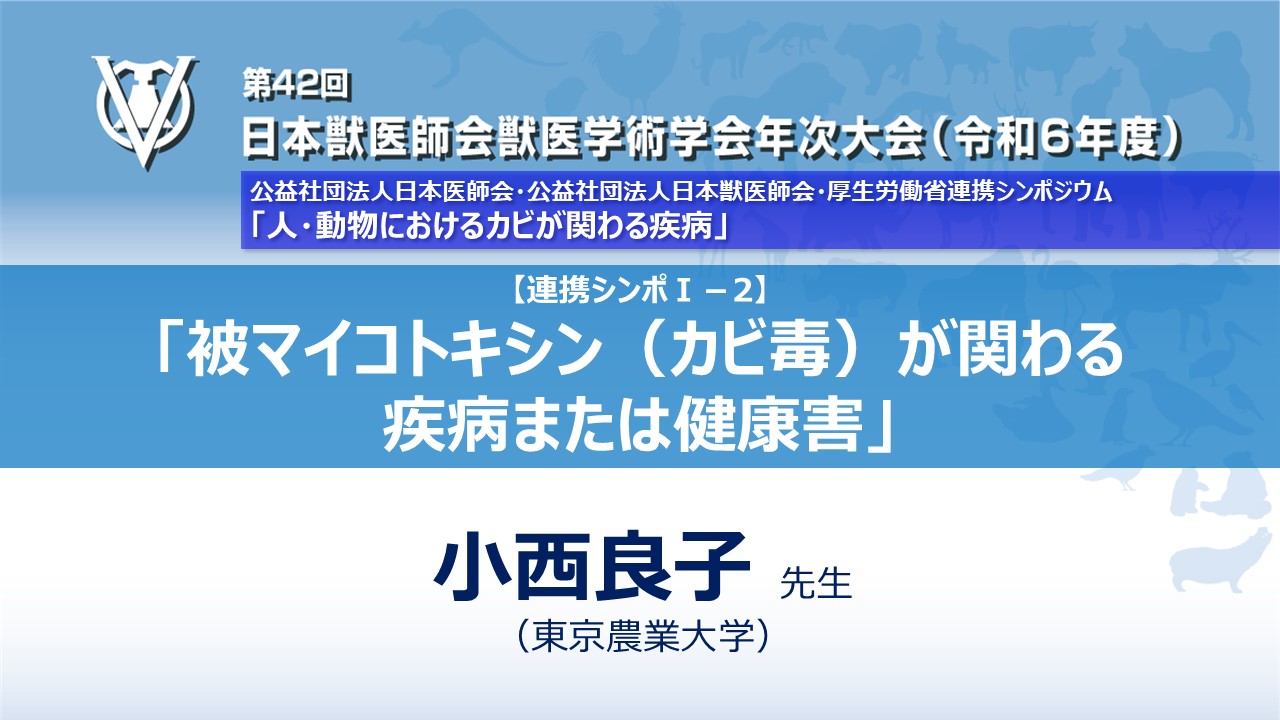 第42回
日本獣医師会獣医学術学会年次大会（令和６年度）

公益社団法人日本医師会・公益社団法人日本獣医師会・厚生労働省連携シンポジウム
「人・動物におけるカビが関わる疾病」

【連携シンポⅠ－2】
「被マイコトキシン（カビ毒）が関わる疾病または健康害」

小西良子 先生
（東京農業大学）